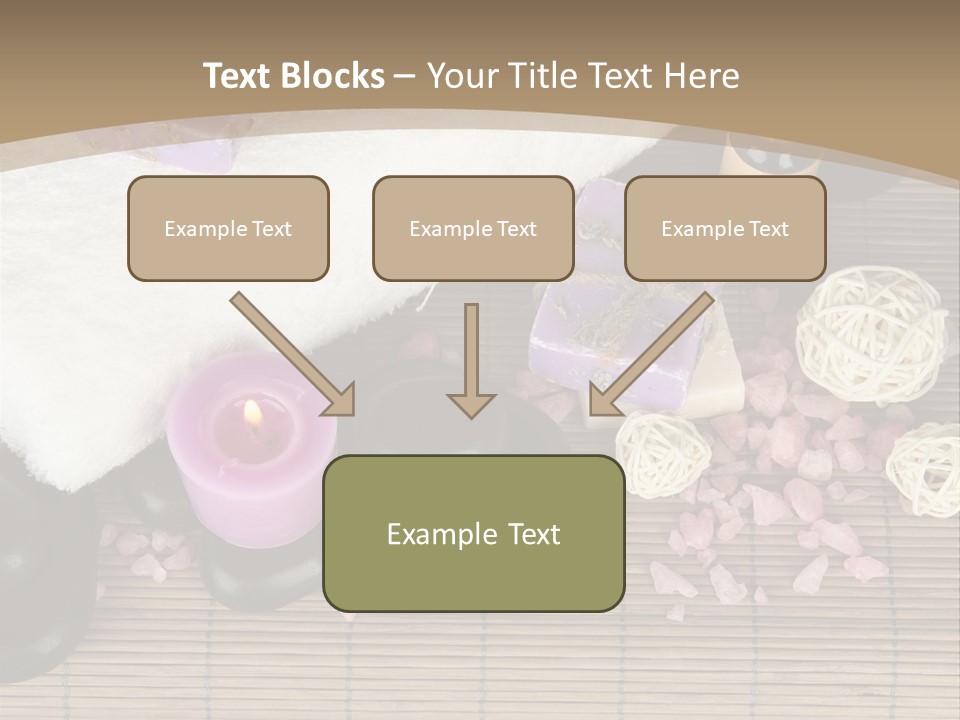 Text Blocks – Your Title Text Here

Example Text

Example Text

Example Text

Example Text